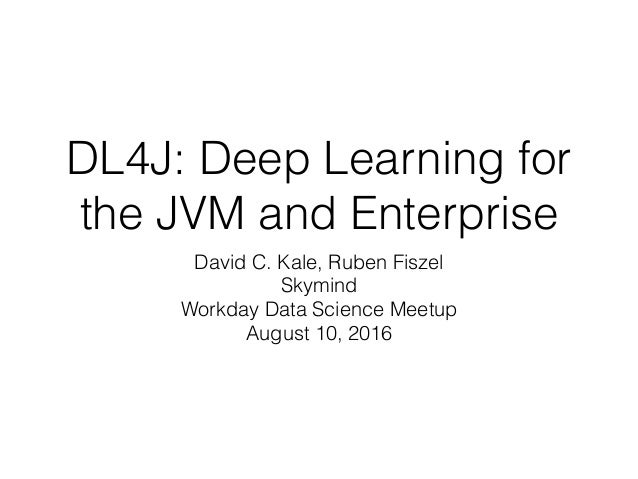 DL4J: Deep Learning for the JVM and Enterprise

David C. Kale, Ruben Fiszel
Skymind
Workday Data Science Meetup
August 10, 2016